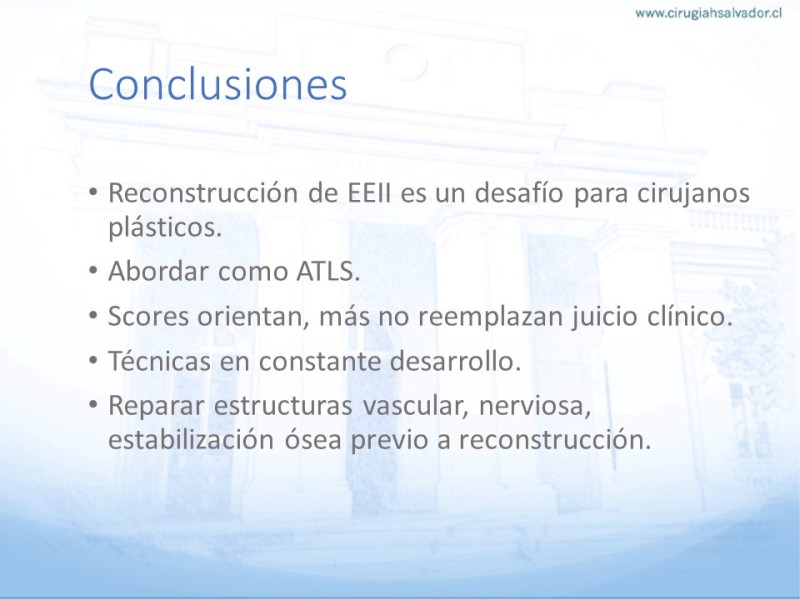 www.cirugiahsalvador.cl

Conclusiones

• Reconstrucción de EEII es un desafío para cirujanos plásticos.
• Abordar como ATLS.
• Scores orientan, más no reemplazan juicio clínico.
• Técnicas en constante desarrollo.
• Reparar estructuras vascular, nerviosa, estabilización ósea previo a reconstrucción.